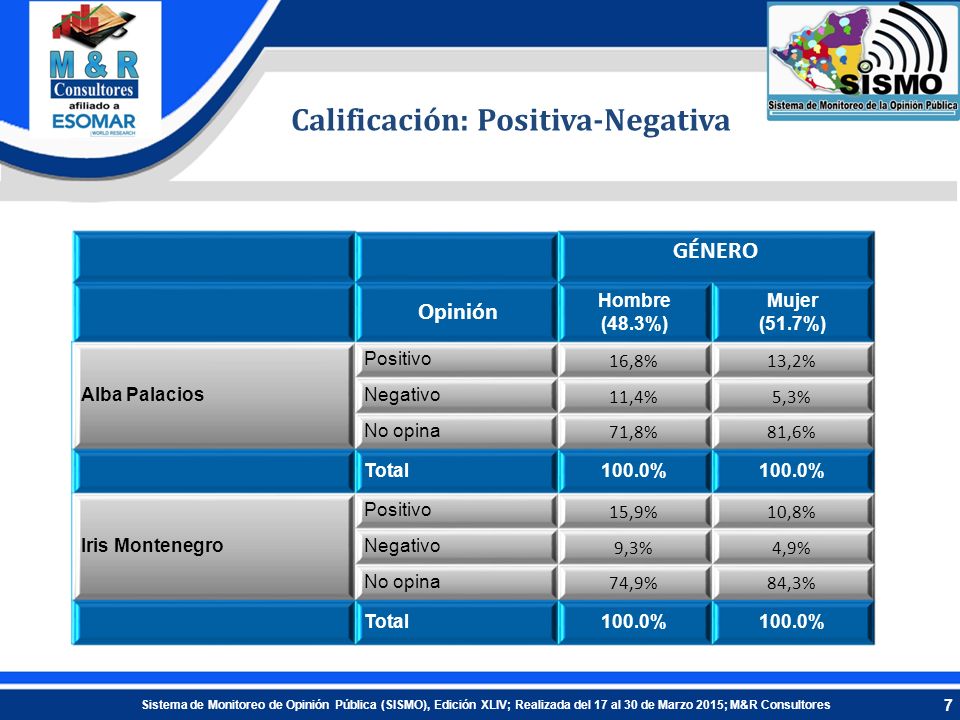 M & R
Consultores
afiliado a
ESOMAR
WORLD RESEARCH

SISMO
Sistema de Monitoreo de la Opinión Pública

Calificación: Positiva-Negativa

| | | GÉNERO | |
|---|---|---|---|
| | Opinión | Hombre (48.3%) | Mujer (51.7%) |
| Alba Palacios | Positivo | 16,8% | 13,2% |
| | Negativo | 11,4% | 5,3% |
| | No opina | 71,8% | 81,6% |
| | Total | 100.0% | 100.0% |
| Iris Montenegro | Positivo | 15,9% | 10,8% |
| | Negativo | 9,3% | 4,9% |
| | No opina | 74,9% | 84,3% |
| | Total | 100.0% | 100.0% |

Sistema de Monitoreo de Opinión Pública (SISMO), Edición XLIV; Realizada del 17 al 30 de Marzo 2015; M&R Consultores 7